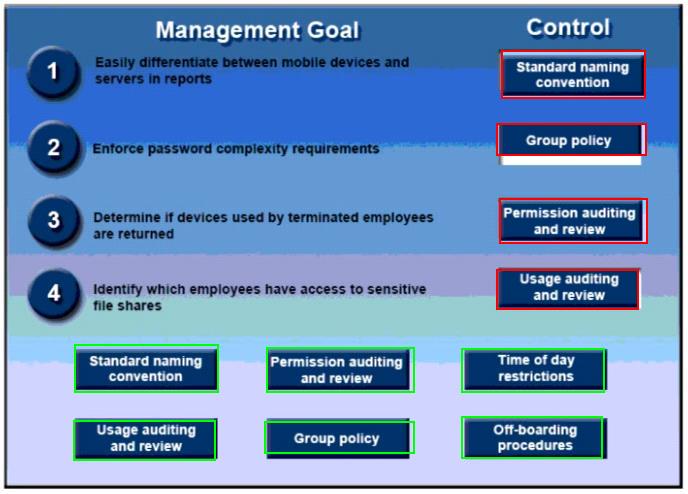 Management Goal

Control

1
Easily differentiate between mobile devices and servers in reports

Standard naming convention

2
Enforce password complexity requirements

Group policy

3
Determine if devices used by terminated employees are returned

Permission auditing and review

4
Identify which employees have access to sensitive file shares

Usage auditing and review

Standard naming convention

Permission auditing and review

Time of day restrictions

Usage auditing and review

Group policy

Off-boarding procedures